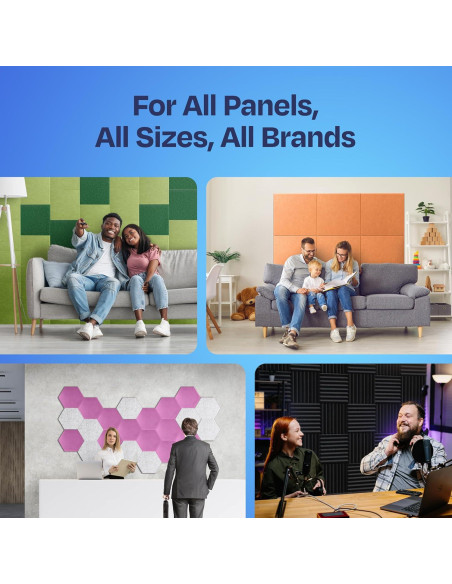 For All Panels,
All Sizes, All Brands